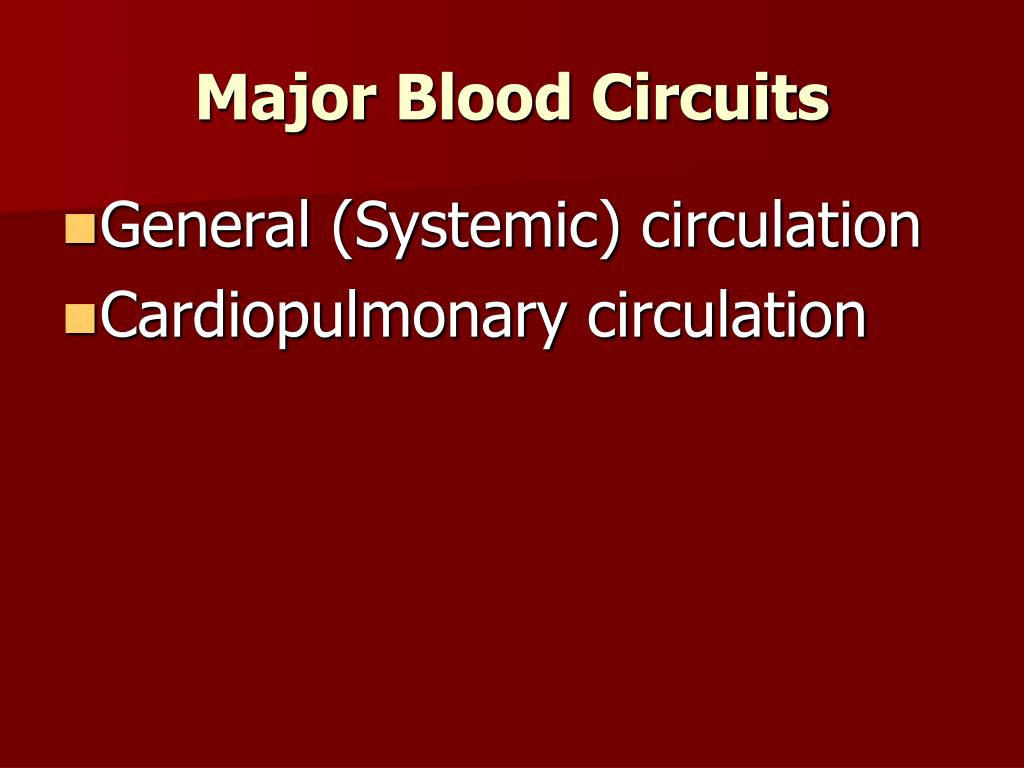 Major Blood Circuits

General (Systemic) circulation
Cardiopulmonary circulation